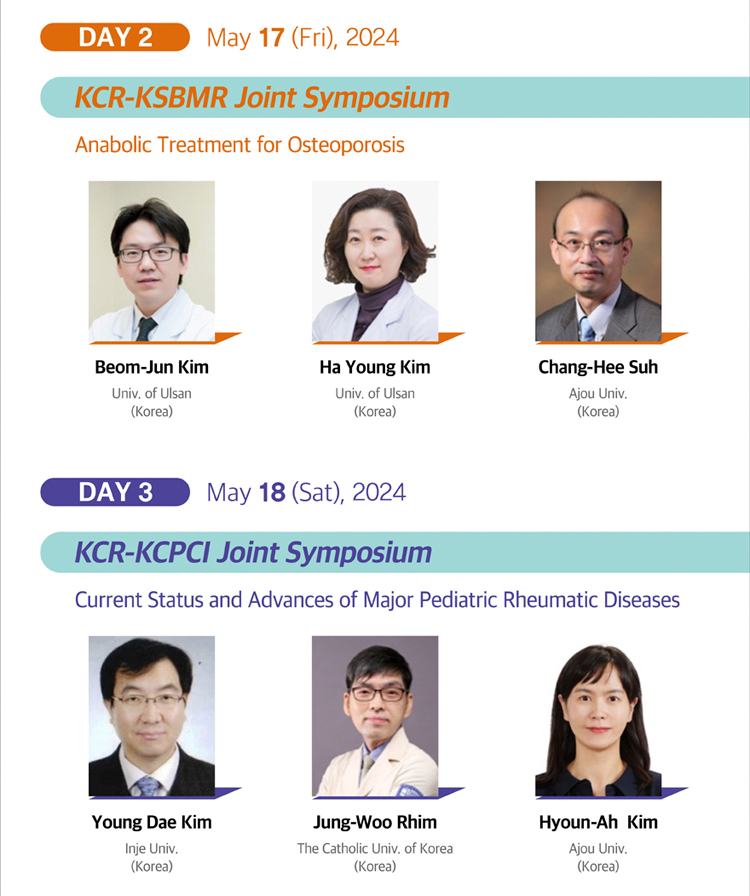 DAY 2 May 17 (Fri), 2024

KCR-KSBMR Joint Symposium

Anabolic Treatment for Osteoporosis

Beom-Jun Kim
Univ. of Ulsan
(Korea)

Ha Young Kim
Univ. of Ulsan
(Korea)

Chang-Hee Suh
Ajou Univ.
(Korea)

DAY 3 May 18 (Sat), 2024

KCR-KCPCI Joint Symposium

Current Status and Advances of Major Pediatric Rheumatic Diseases

Young Dae Kim
Inje Univ.
(Korea)

Jung-Woo Rhim
The Catholic Univ. of Korea
(Korea)

Hyoun-Ah Kim
Ajou Univ.
(Korea)